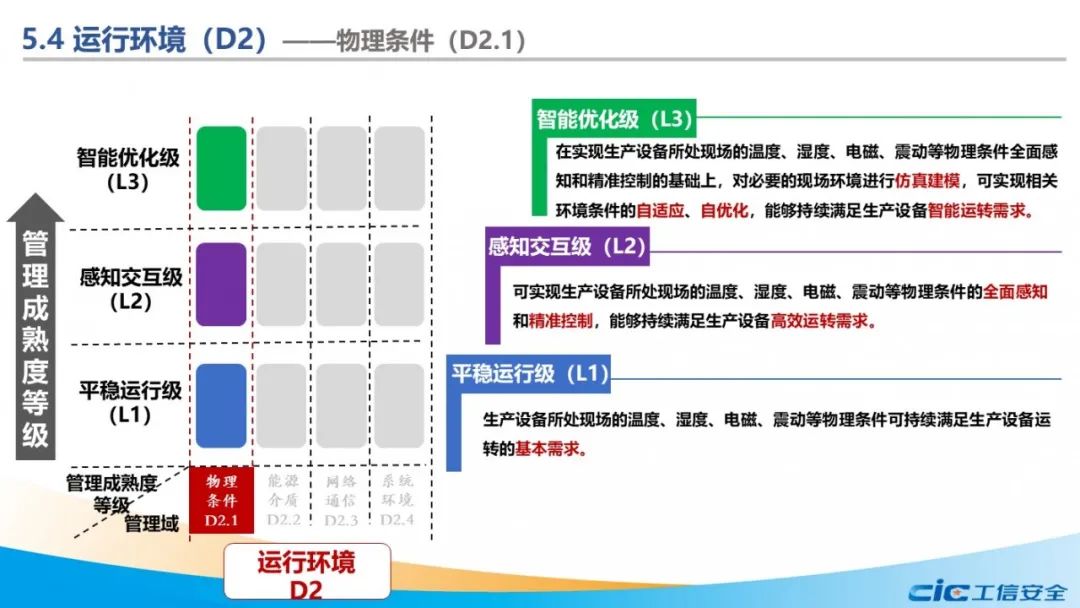 5.4 运行环境（D2）——物理条件（D2.1）

管理成熟度等级

智能优化级（L3）

感知交互级（L2）

平稳运行级（L1）

管理成熟度等级

管理域

物理条件 D2.1

能源介质 D2.2

网络通信 D2.3

系统环境 D2.4

运行环境 D2

智能优化级（L3）

在实现生产设备所处现场的温度、湿度、电磁、震动等物理条件全面感知和精准控制的基础上，对必要的现场环境进行仿真建模，可实现相关环境条件的自适应、自优化，能够持续满足生产设备智能运转需求。

感知交互级（L2）

可实现生产设备所处现场的温度、湿度、电磁、震动等物理条件的全面感知和精准控制，能够持续满足生产设备高效运转需求。

平稳运行级（L1）

生产设备所处现场的温度、湿度、电磁、震动等物理条件可持续满足生产设备运转的基本需求。

cic 工信安全